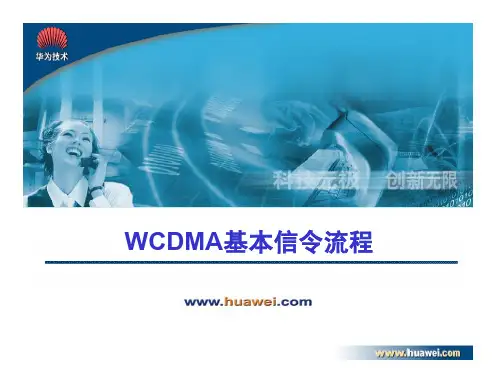 华为技术

科技无极 创新无限

WCDMA基本信令流程

www.huawei.com

www.huawei.com